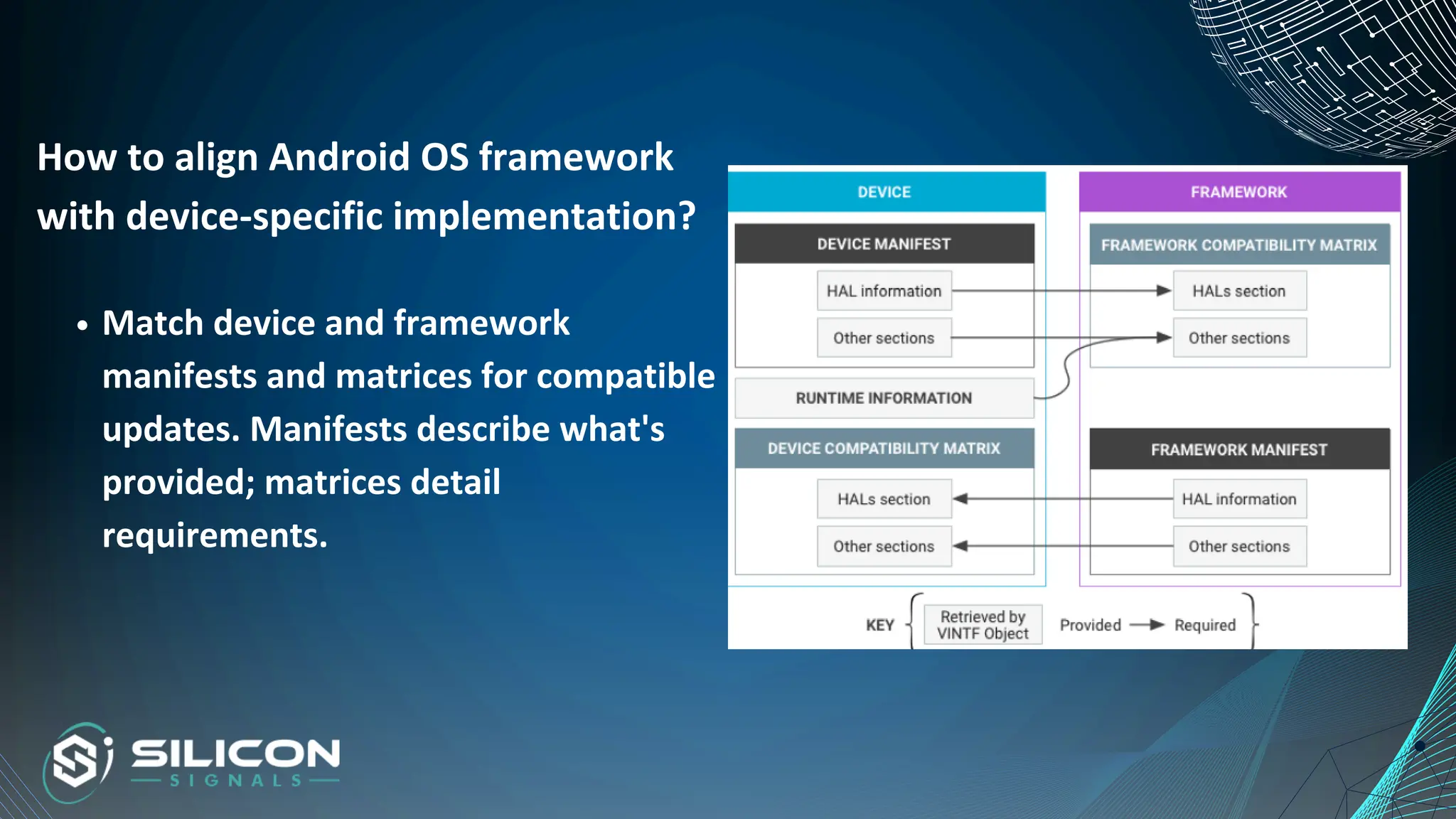 How to align Android OS framework with device-specific implementation?

• Match device and framework manifests and matrices for compatible updates. Manifests describe what's provided; matrices detail requirements.

DEVICE

DEVICE MANIFEST

HAL information

Other sections

RUNTIME INFORMATION

DEVICE COMPATIBILITY MATRIX

HALs section

Other sections

FRAMEWORK

FRAMEWORK COMPATIBILITY MATRIX

HALs section

Other sections

FRAMEWORK MANIFEST

HAL information

Other sections

KEY

Retrieved by VINTF Object

Provided

Required

SILICON
SIGNALS